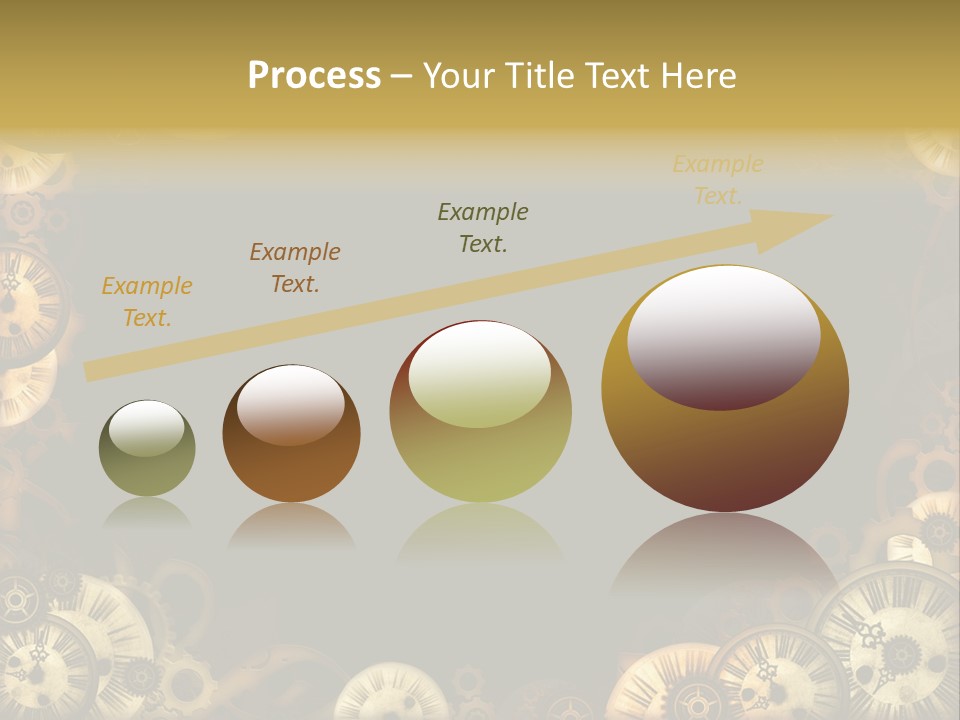 Process – Your Title Text Here

Example Text.

Example Text.

Example Text.

Example Text.